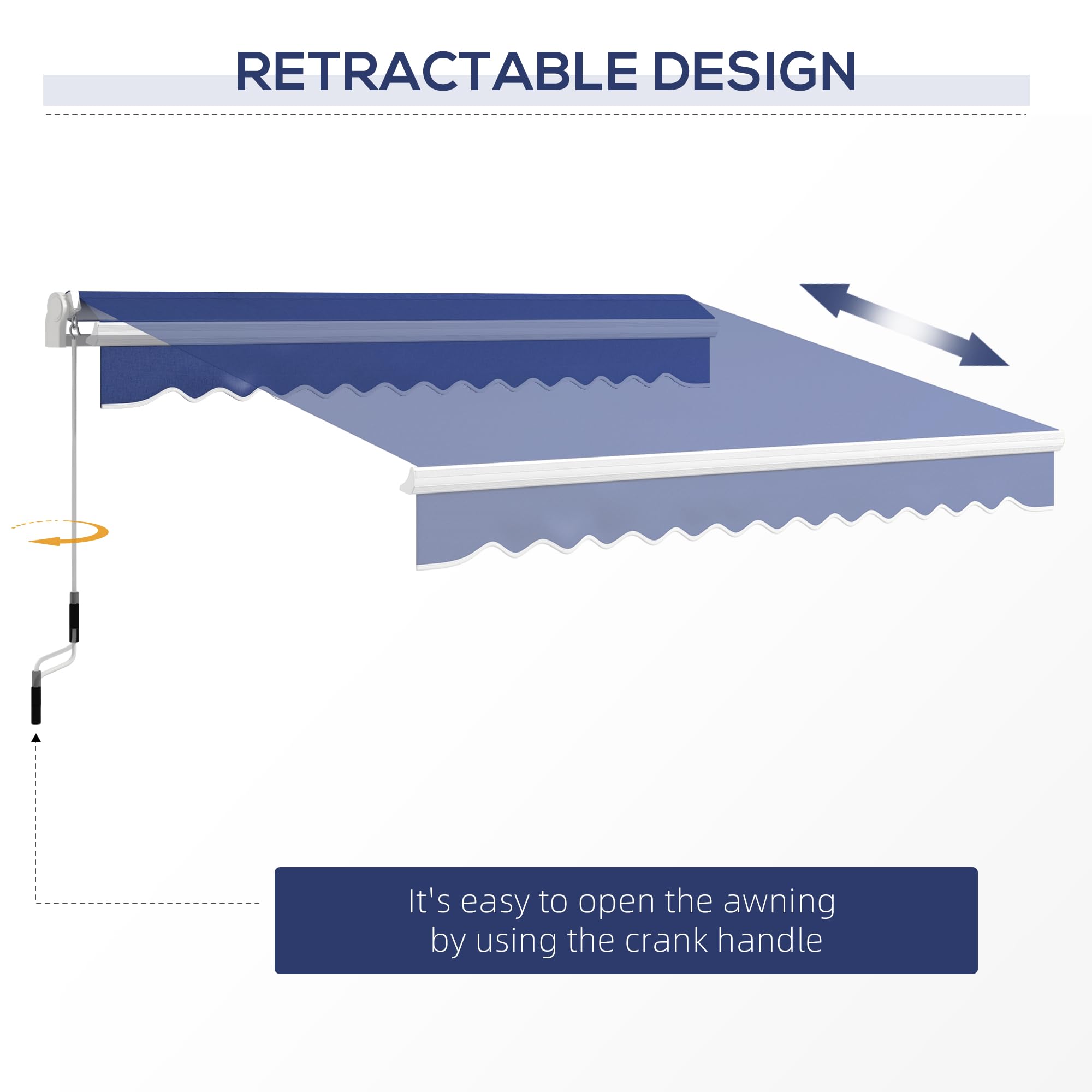 RETRACTABLE DESIGN

It's easy to open the awning by using the crank handle